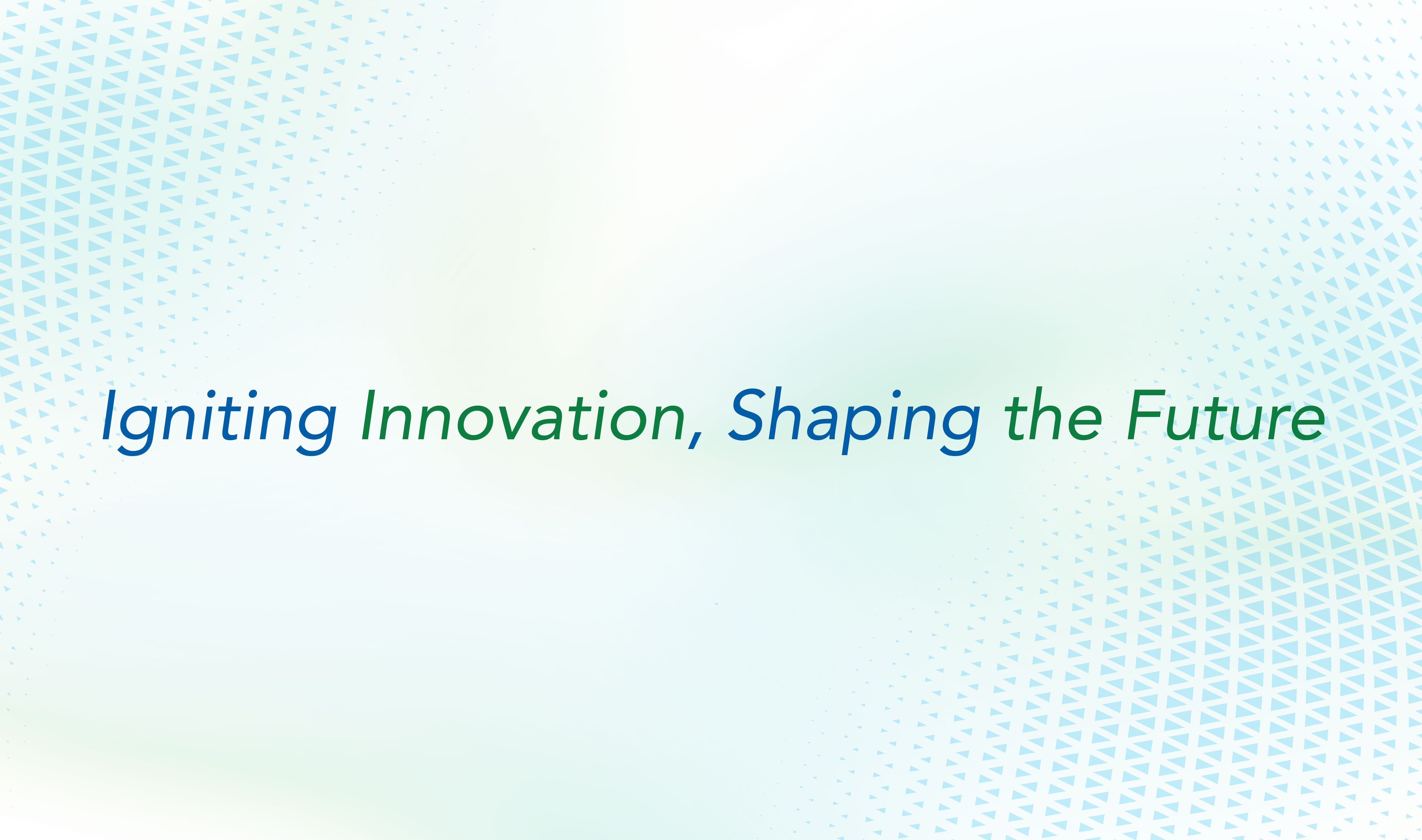 Igniting Innovation, Shaping the Future